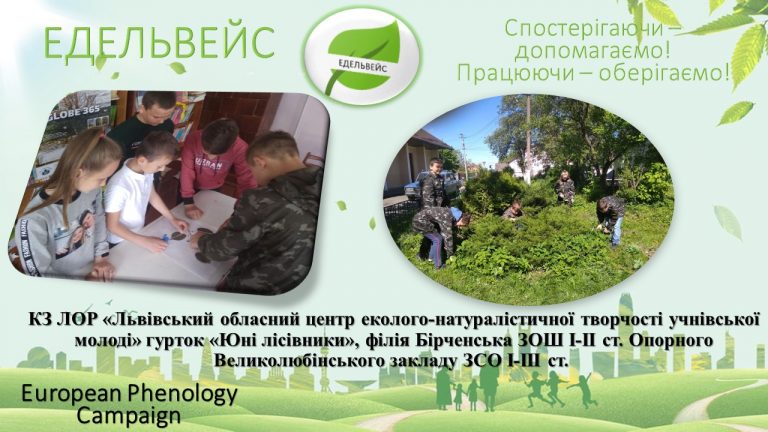 ЕДЕЛЬВЕЙС

ЕДЕЛЬВЕЙС

Спостерігаючи – допомагаємо! Працюючи – оберігаємо!

GLOBE 365

КЗ ЛОР «Львівський обласний центр еколого-натуралістичної творчості учнівської молоді» гурток «Юні лісівники», філія Бірченська ЗОШ І-ІІ ст. Опорного Великолюбінського закладу ЗСО І-ІІІ ст.

European Phenology Campaign